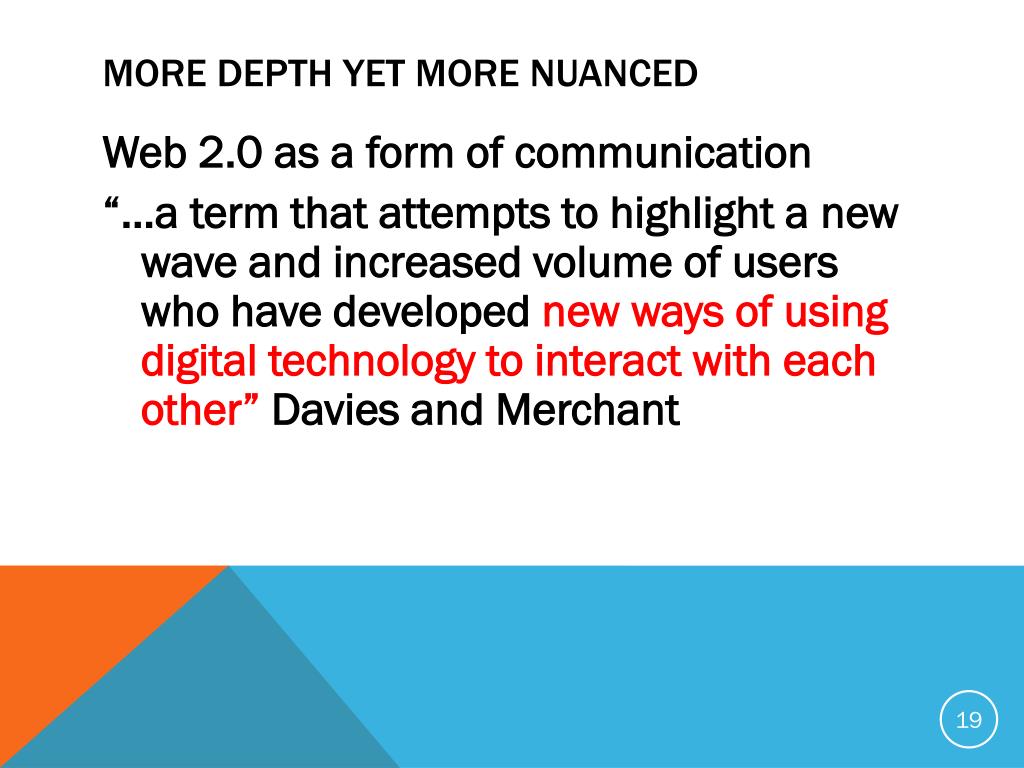 MORE DEPTH YET MORE NUANCED

Web 2.0 as a form of communication

“…a term that attempts to highlight a new wave and increased volume of users who have developed new ways of using digital technology to interact with each other” Davies and Merchant

19